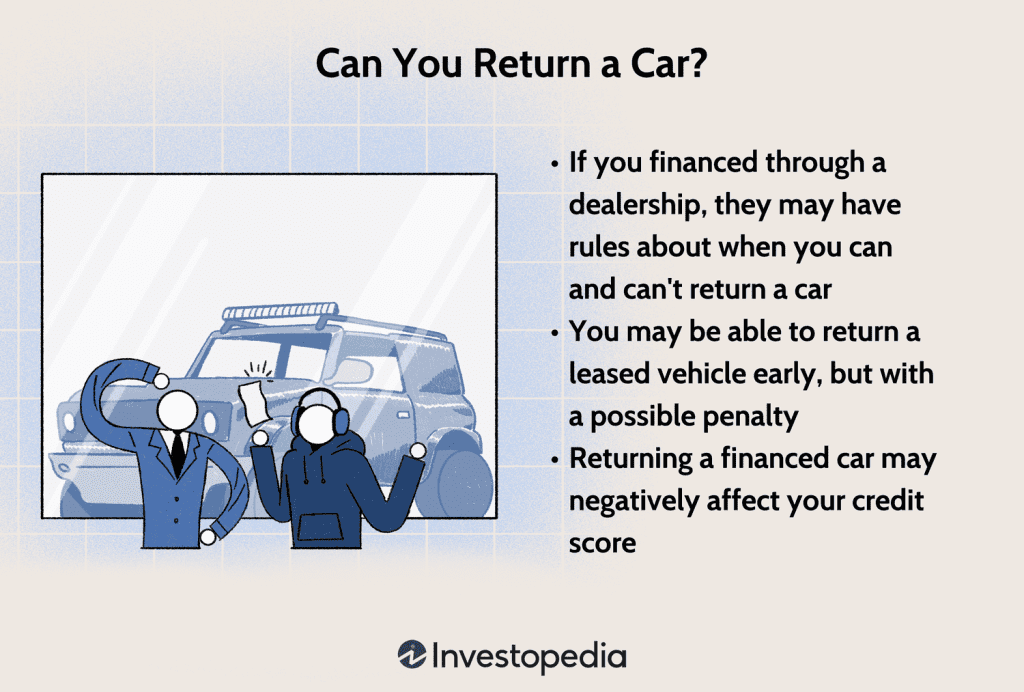 Can You Return a Car?

• If you financed through a dealership, they may have rules about when you can and can't return a car
• You may be able to return a leased vehicle early, but with a possible penalty
• Returning a financed car may negatively affect your credit score

Investopedia